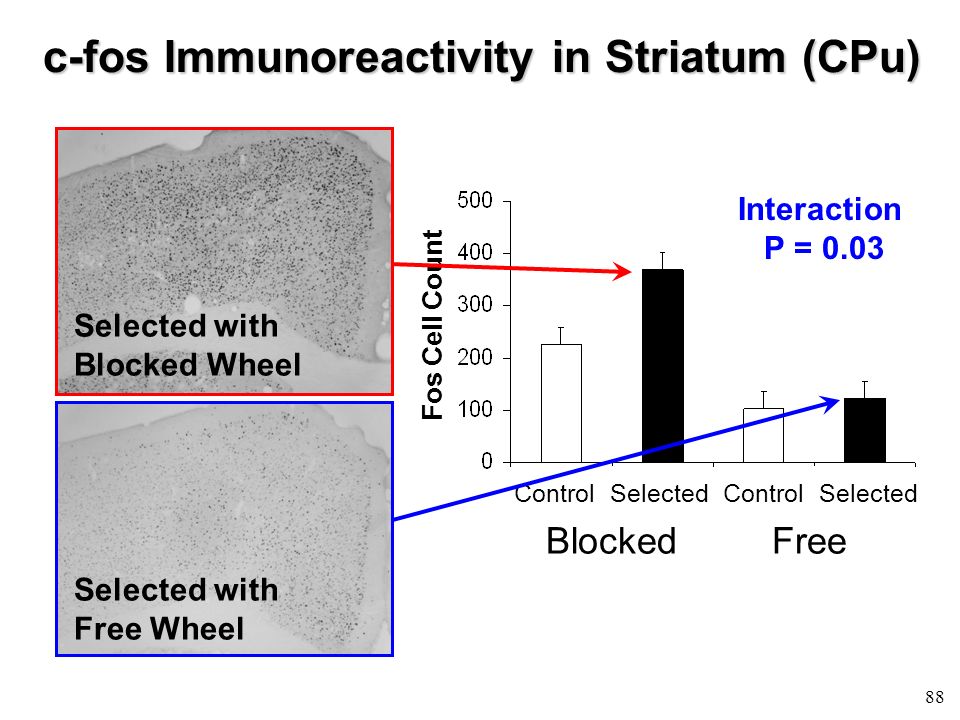 c-fos Immunoreactivity in Striatum (CPu)

Selected with Blocked Wheel

Selected with Free Wheel

Interaction P = 0.03

Fos Cell Count

500
400
300
200
100
0

Control Selected Control Selected

Blocked Free

88